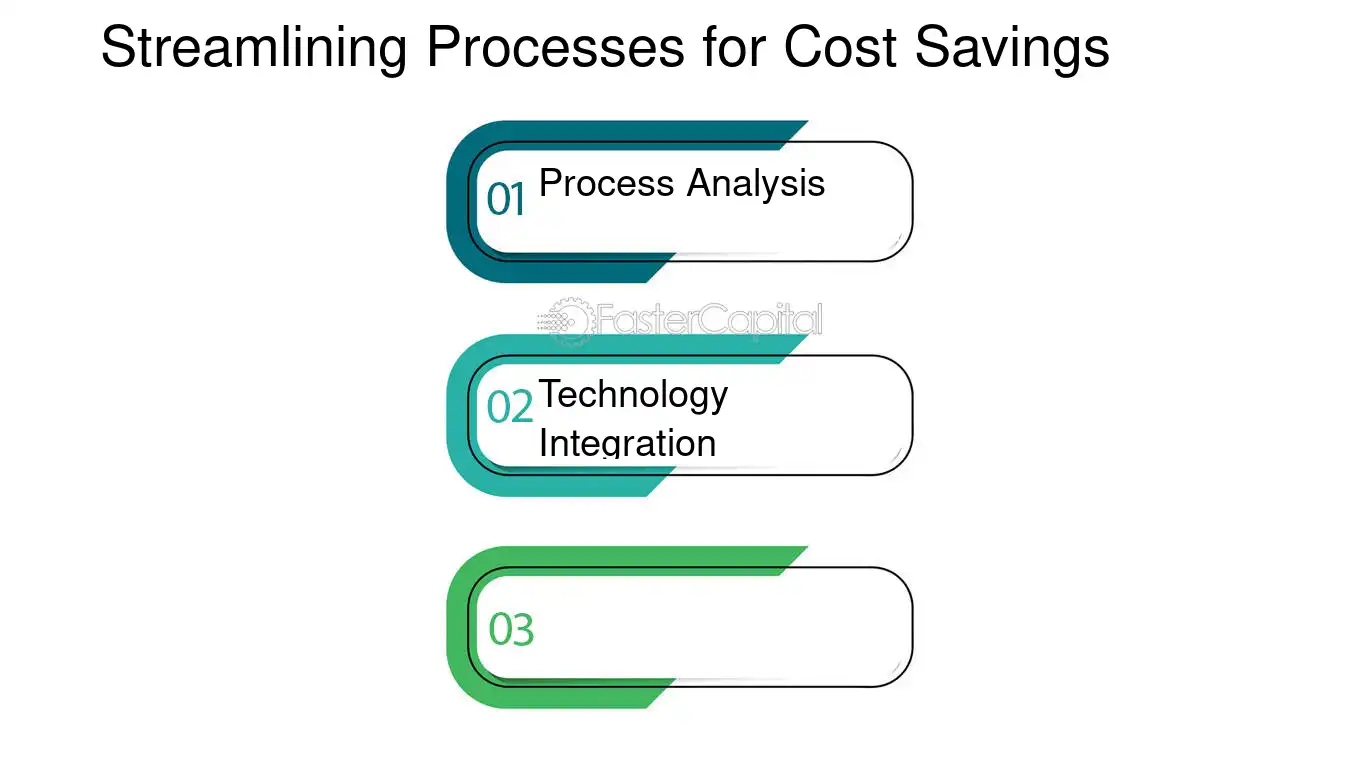 Streamlining Processes for Cost Savings

01 Process Analysis

FasterCapital

02 Technology Integration

03